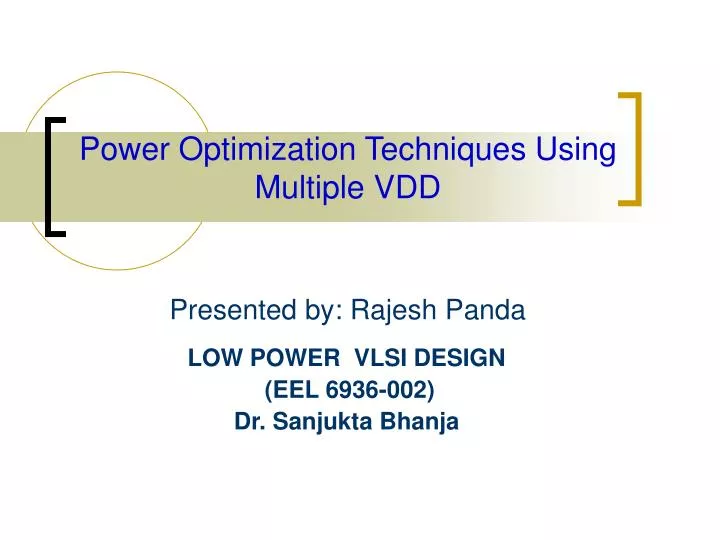 Power Optimization Techniques Using Multiple VDD

Presented by: Rajesh Panda

LOW POWER VLSI DESIGN
(EEL 6936-002)
Dr. Sanjukta Bhanja